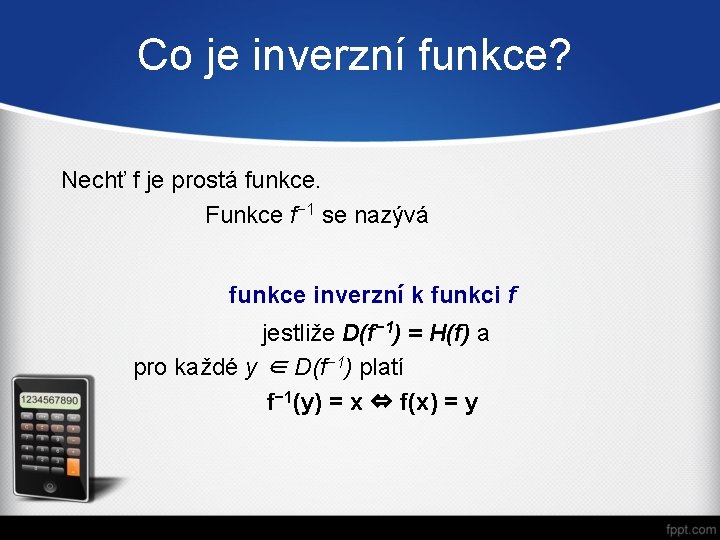 Co je inverzní funkce?

Nechť f je prostá funkce.

Funkce $f^{-1}$ se nazývá

funkce inverzní k funkci $f$

jestliže $D(f^{-1}) = H(f)$ a

pro každé $y \in D(f^{-1})$ platí

$f^{-1}(y) = x \Leftrightarrow f(x) = y$

1234567890

fppt.com